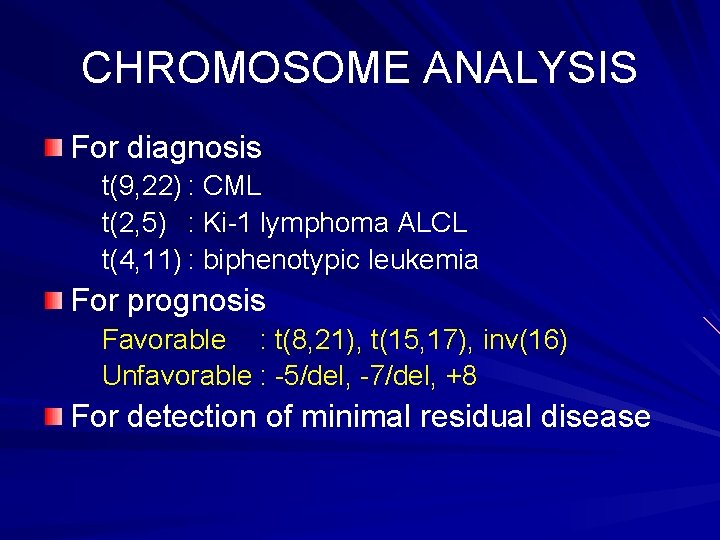 CHROMOSOME ANALYSIS

For diagnosis
t(9,22) : CML
t(2,5) : Ki-1 lymphoma ALCL
t(4,11) : biphenotypic leukemia

For prognosis
Favorable : t(8,21), t(15,17), inv(16)
Unfavorable : -5/del, -7/del, +8

For detection of minimal residual disease